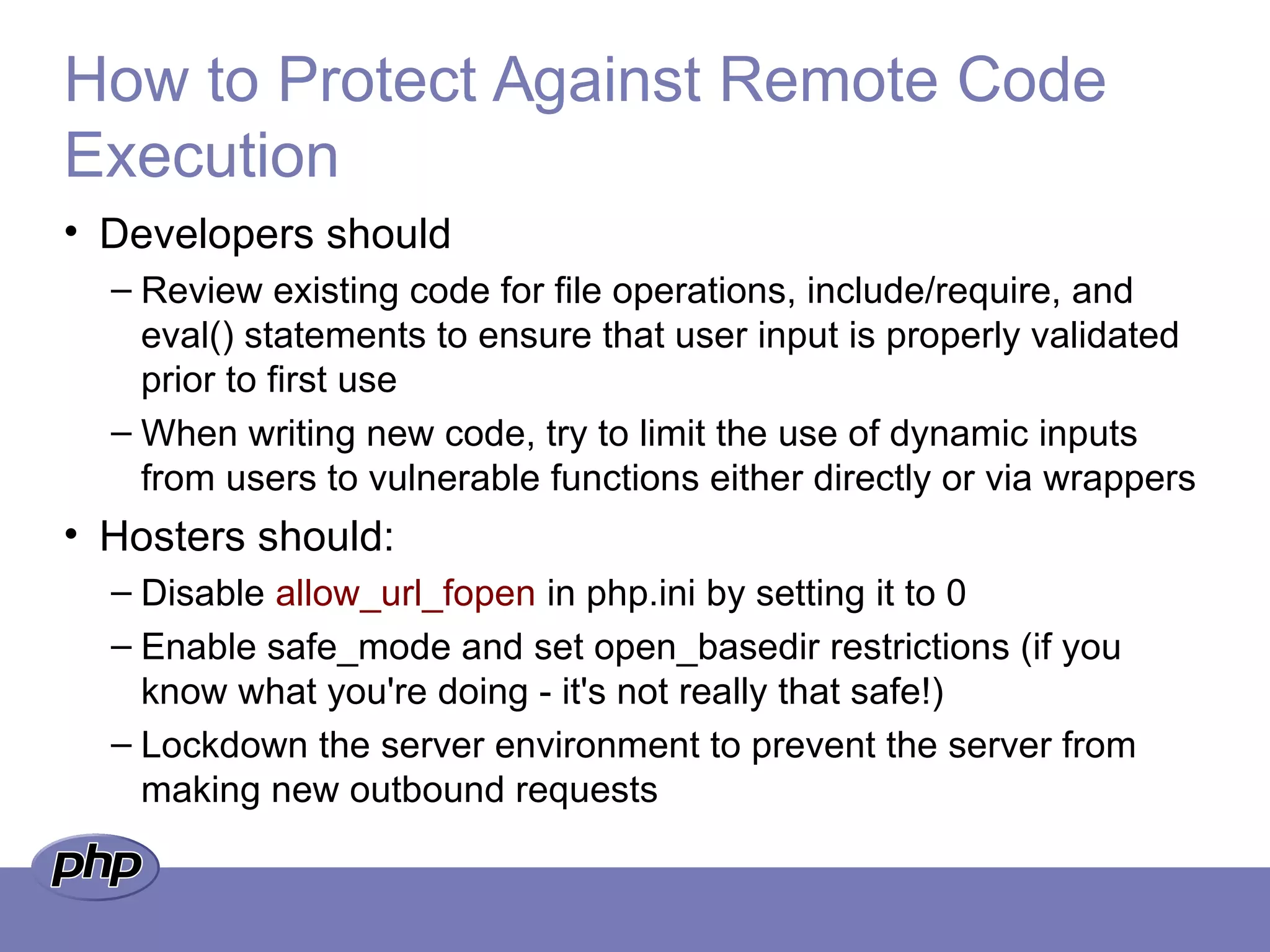 How to Protect Against Remote Code Execution

• Developers should

– Review existing code for file operations, include/require, and eval() statements to ensure that user input is properly validated prior to first use

– When writing new code, try to limit the use of dynamic inputs from users to vulnerable functions either directly or via wrappers

• Hosters should:

– Disable allow_url_fopen in php.ini by setting it to 0

– Enable safe_mode and set open_basedir restrictions (if you know what you're doing - it's not really that safe!)

– Lockdown the server environment to prevent the server from making new outbound requests

php